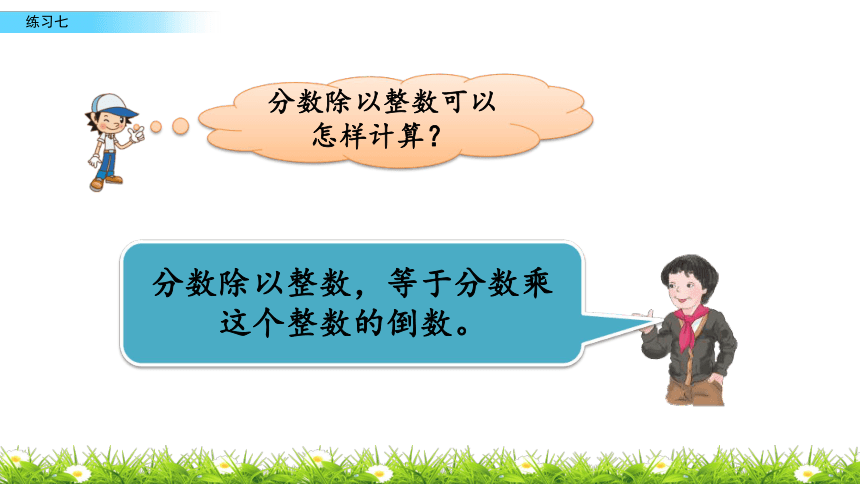 练习七

分数除以整数可以怎样计算？

分数除以整数，等于分数乘这个整数的倒数。